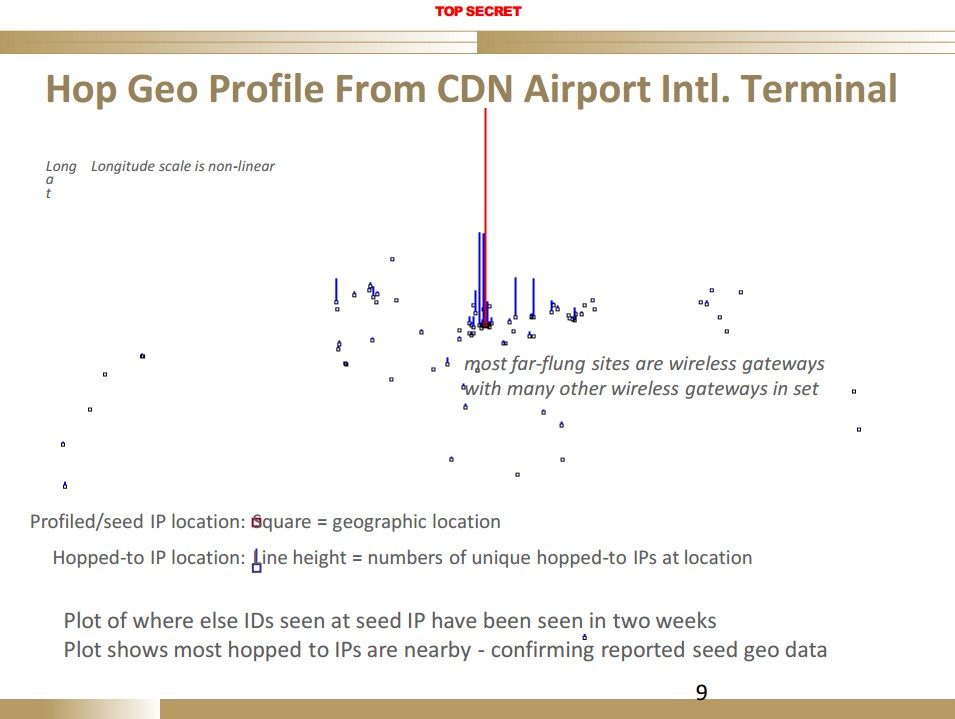 TOP SECRET

Hop Geo Profile From CDN Airport Intl. Terminal

Long
a
t

Longitude scale is non-linear

most far-flung sites are wireless gateways with many other wireless gateways in set

Profiled/seed IP location: Square = geographic location

Hopped-to IP location: Line height = numbers of unique hopped-to IPs at location

Plot of where else IDs seen at seed IP have been seen in two weeks
Plot shows most hopped to IPs are nearby - confirming reported seed geo data

9